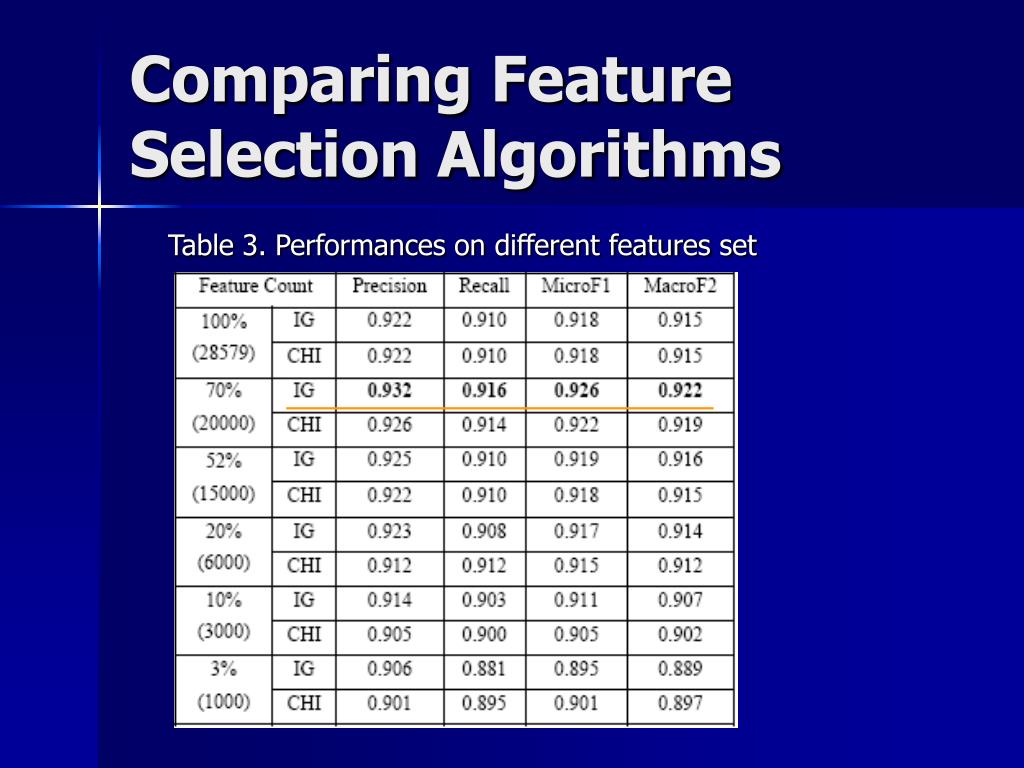 Comparing Feature Selection Algorithms

Table 3. Performances on different features set

| Feature Count | | Precision | Recall | MicroF1 | MacroF2 |
|---|---|---|---|---|---|
| 100% (28579) | IG | 0.922 | 0.910 | 0.918 | 0.915 |
| | CHI | 0.922 | 0.910 | 0.918 | 0.915 |
| 70% (20000) | IG | **0.932** | **0.916** | **0.926** | **0.922** |
| | CHI | 0.926 | 0.914 | 0.922 | 0.919 |
| 52% (15000) | IG | 0.925 | 0.910 | 0.919 | 0.916 |
| | CHI | 0.922 | 0.910 | 0.918 | 0.915 |
| 20% (6000) | IG | 0.923 | 0.908 | 0.917 | 0.914 |
| | CHI | 0.912 | 0.912 | 0.915 | 0.912 |
| 10% (3000) | IG | 0.914 | 0.903 | 0.911 | 0.907 |
| | CHI | 0.905 | 0.900 | 0.905 | 0.902 |
| 3% (1000) | IG | 0.906 | 0.881 | 0.895 | 0.889 |
| | CHI | 0.901 | 0.895 | 0.901 | 0.897 |